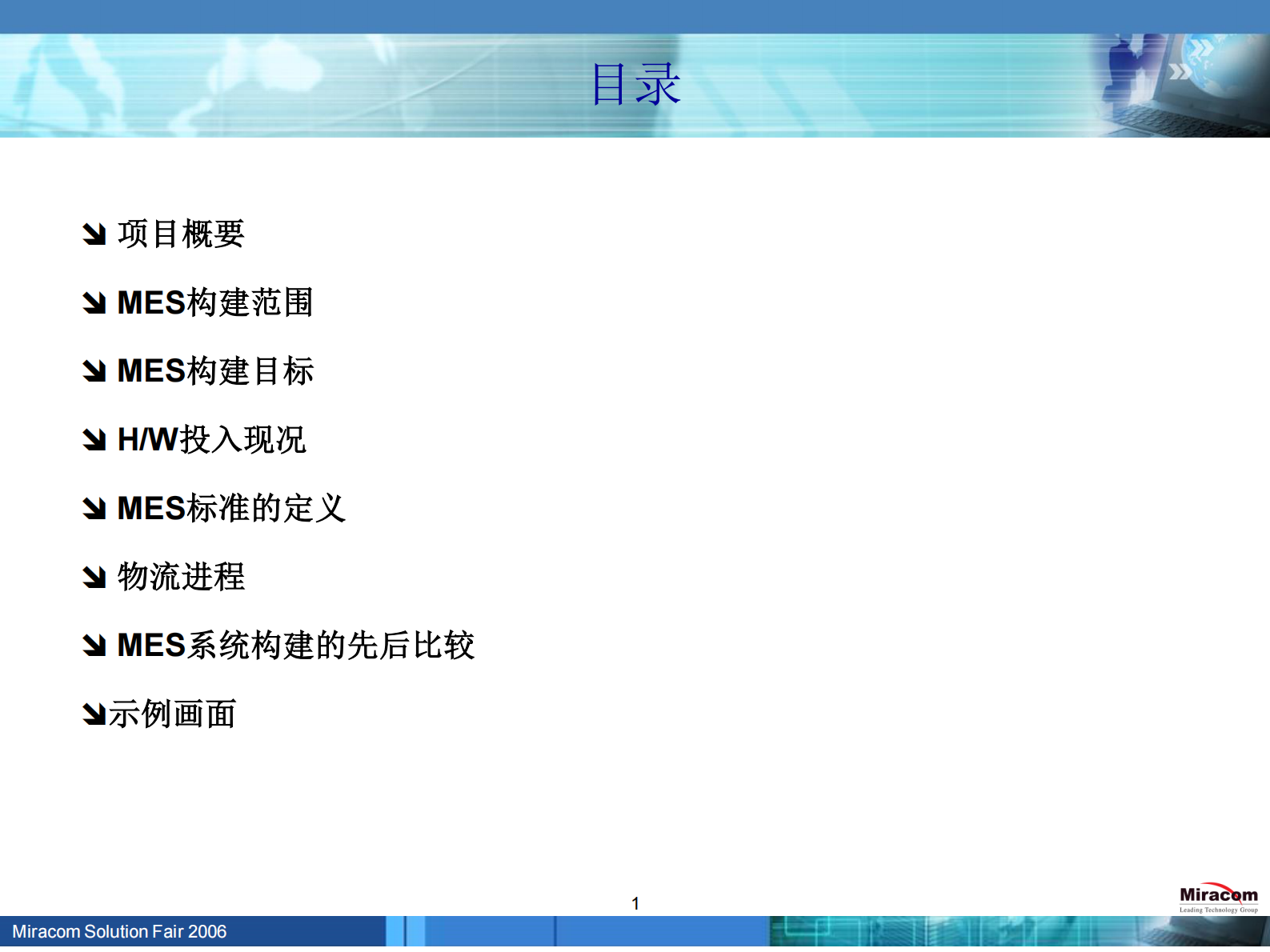 目录

项目概要

MES构建范围

MES构建目标

H/W投入现况

MES标准的定义

物流进程

MES系统构建的先后比较

示例画面

1

Miracom
Leading Technology Group

Miracom Solution Fair 2006